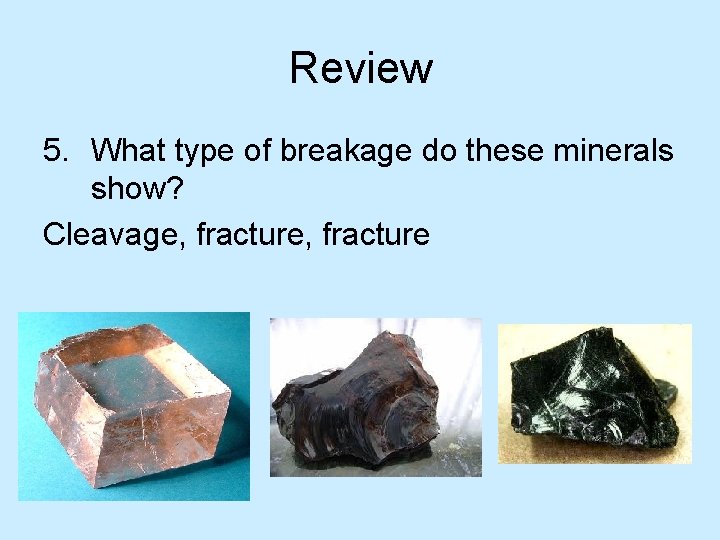 Review

5. What type of breakage do these minerals show?

Cleavage, fracture, fracture